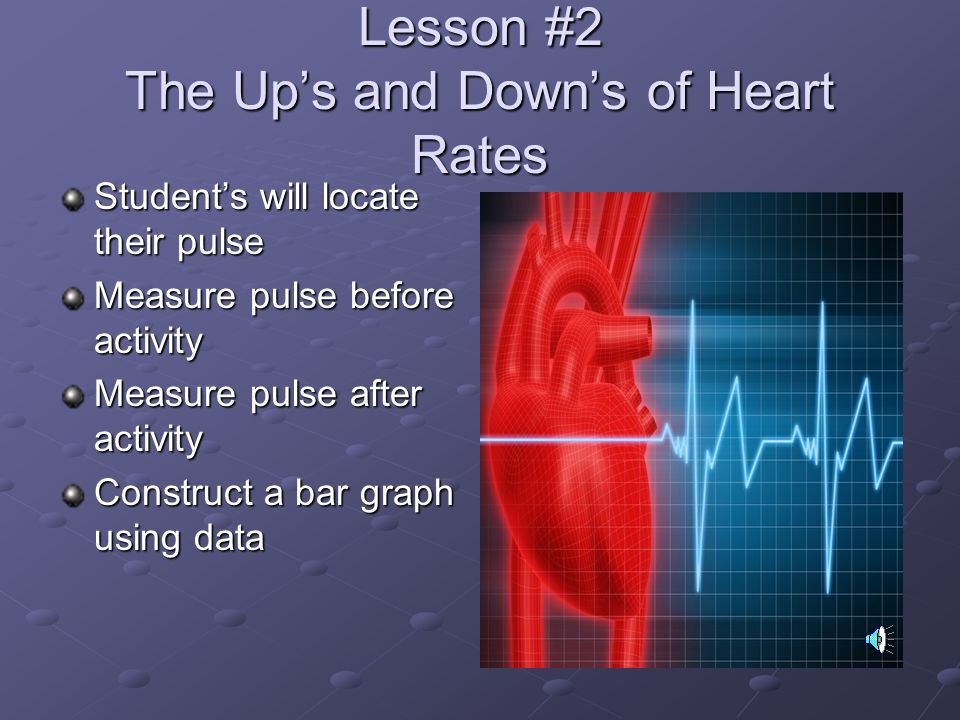 Lesson #2
The Up’s and Down’s of Heart Rates

Student’s will locate their pulse
Measure pulse before activity
Measure pulse after activity
Construct a bar graph using data